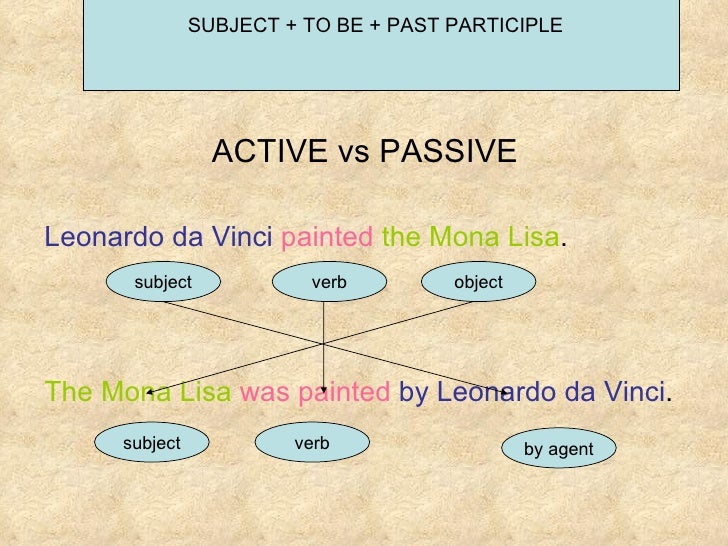 SUBJECT + TO BE + PAST PARTICIPLE

ACTIVE vs PASSIVE

Leonardo da Vinci painted the Mona Lisa.

subject

verb

object

The Mona Lisa was painted by Leonardo da Vinci.

subject

verb

by agent